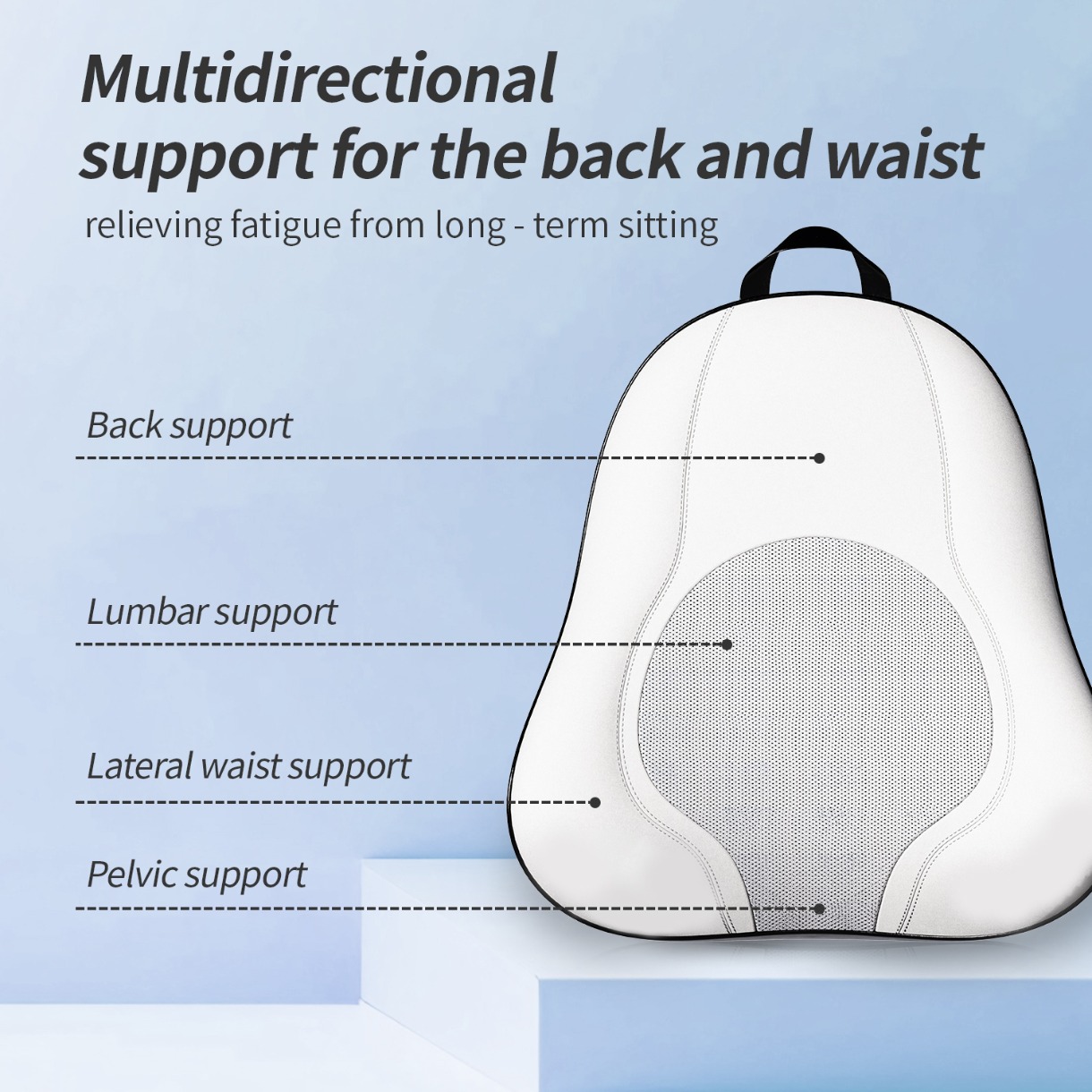 Multidirectional support for the back and waist

relieving fatigue from long - term sitting

Back support

Lumbar support

Lateral waist support

Pelvic support